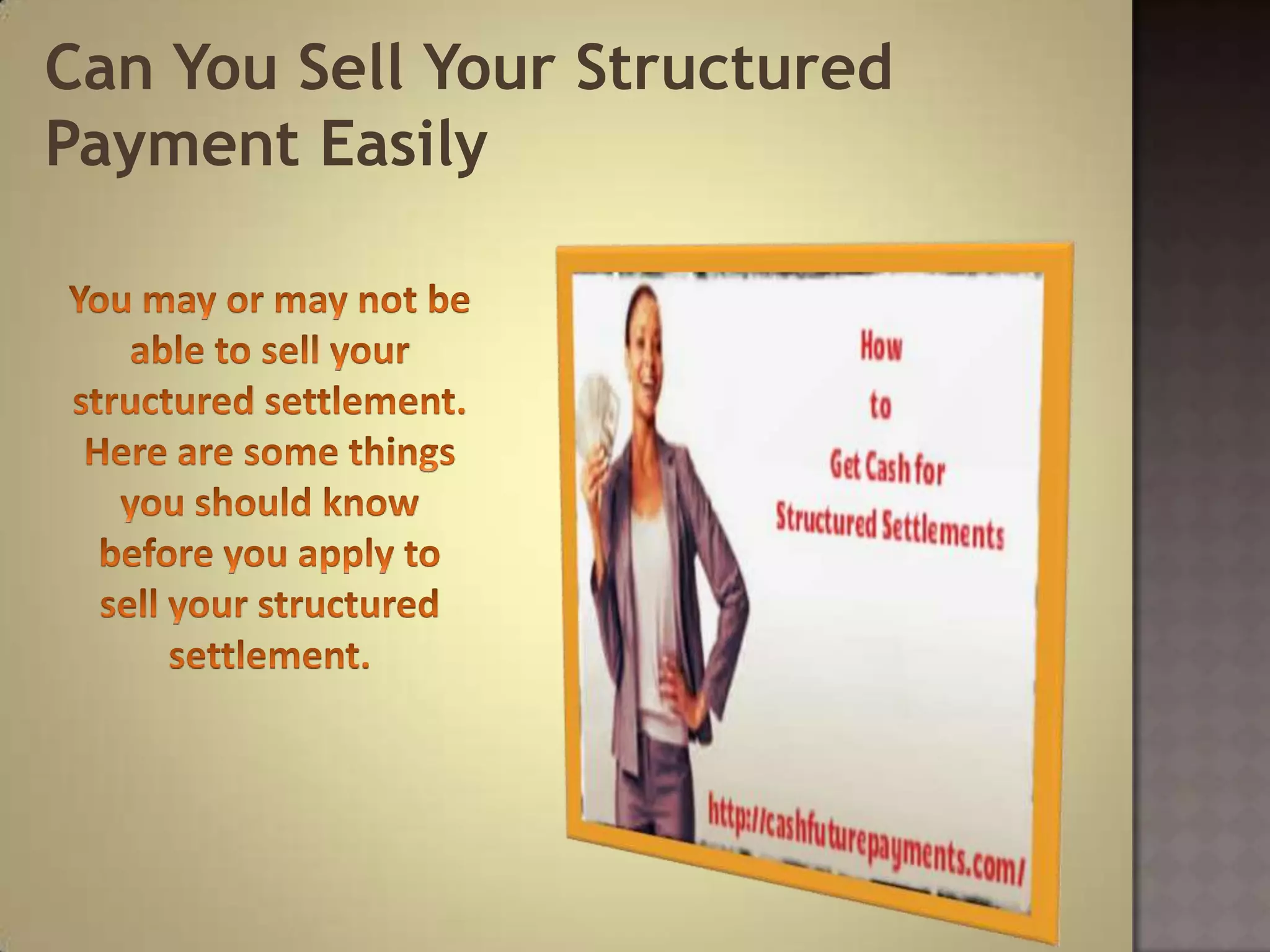 Can You Sell Your Structured Payment Easily

You may or may not be able to sell your structured settlement. Here are some things you should know before you apply to sell your structured settlement.

How
to
Get Cash for
Structured Settlements

http://cashfuturepayments.com/